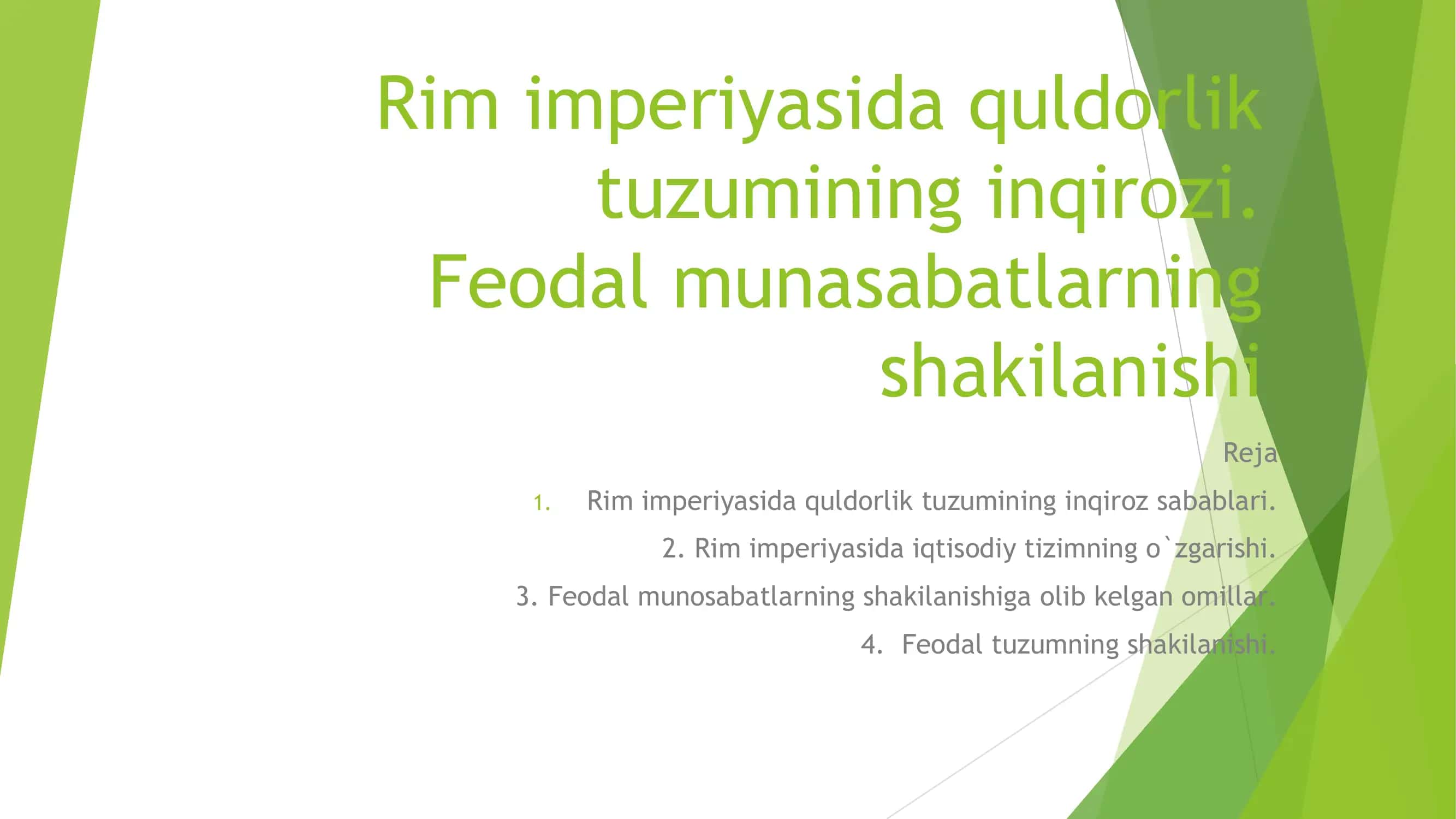 Rim imperiyasida quldorlik tuzumining inqirozi. Feodal munasabatlarning shakilanishi

Reja

1. Rim imperiyasida quldorlik tuzumining inqiroz sabablari.

2. Rim imperiyasida iqtisodiy tizimning o`zgarishi.

3. Feodal munosabatlarning shakilanishiga olib kelgan omillar.

4. Feodal tuzumning shakilanishi.